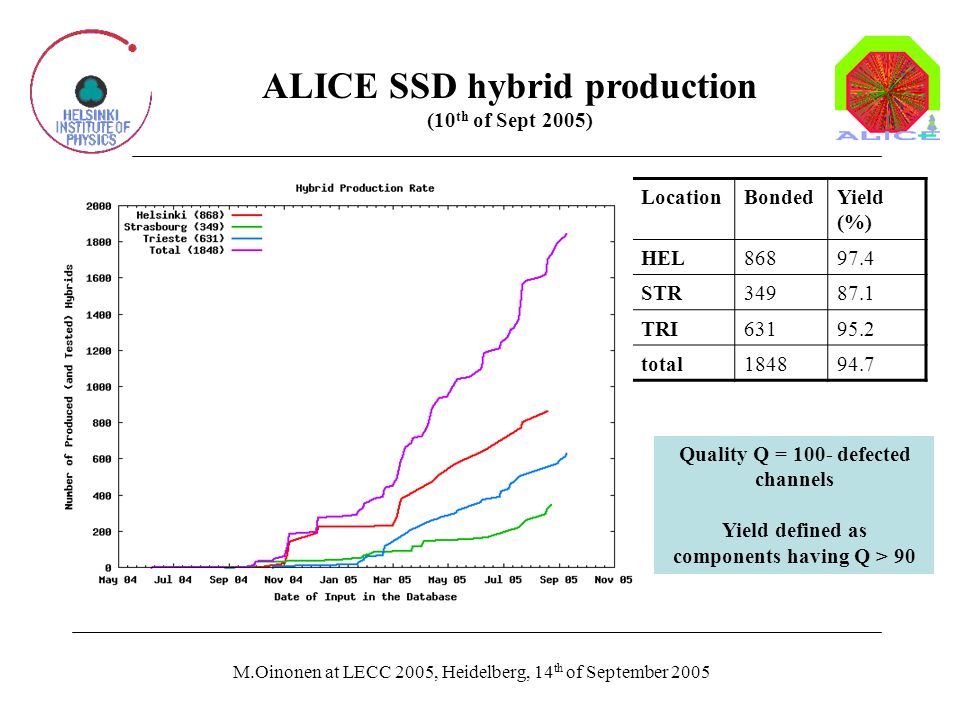 HELSINKI INSTITUTE OF PHYSICS

ALICE SSD hybrid production
($10^{th}$ of Sept 2005)

ALICE

Hybrid Production Rate

Helsinki (868)
Strasbourg (349)
Trieste (631)
Total (1848)

Number of Produced (and Tested) Hybrids

2000
1800
1600
1400
1200
1000
800
600
400
200
0

May 04 Jul 04 Sep 04 Nov 04 Jan 05 Mar 05 May 05 Jul 05 Sep 05 Nov 05

Date of Input in the Database

| Location | Bonded | Yield (%) |
|---|---|---|
| HEL | 868 | 97.4 |
| STR | 349 | 87.1 |
| TRI | 631 | 95.2 |
| total | 1848 | 94.7 |

Quality Q = 100- defected channels

Yield defined as components having Q > 90

M.Oinonen at LECC 2005, Heidelberg, $14^{th}$ of September 2005